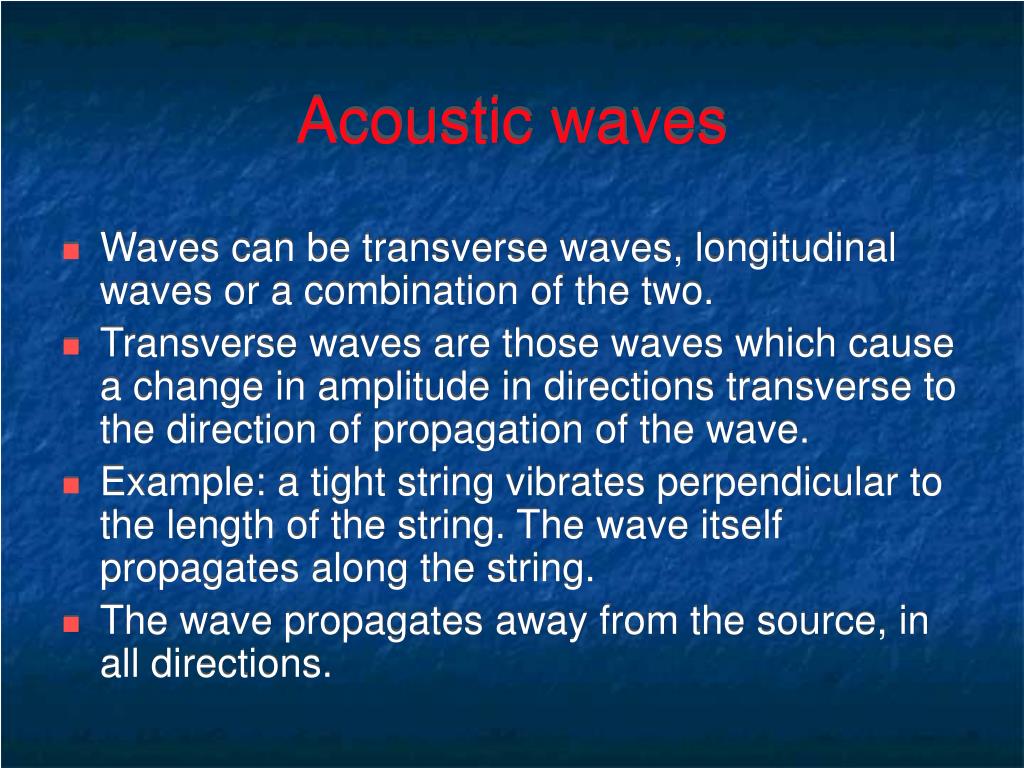 Acoustic waves

Waves can be transverse waves, longitudinal waves or a combination of the two.

Transverse waves are those waves which cause a change in amplitude in directions transverse to the direction of propagation of the wave.

Example: a tight string vibrates perpendicular to the length of the string. The wave itself propagates along the string.

The wave propagates away from the source, in all directions.